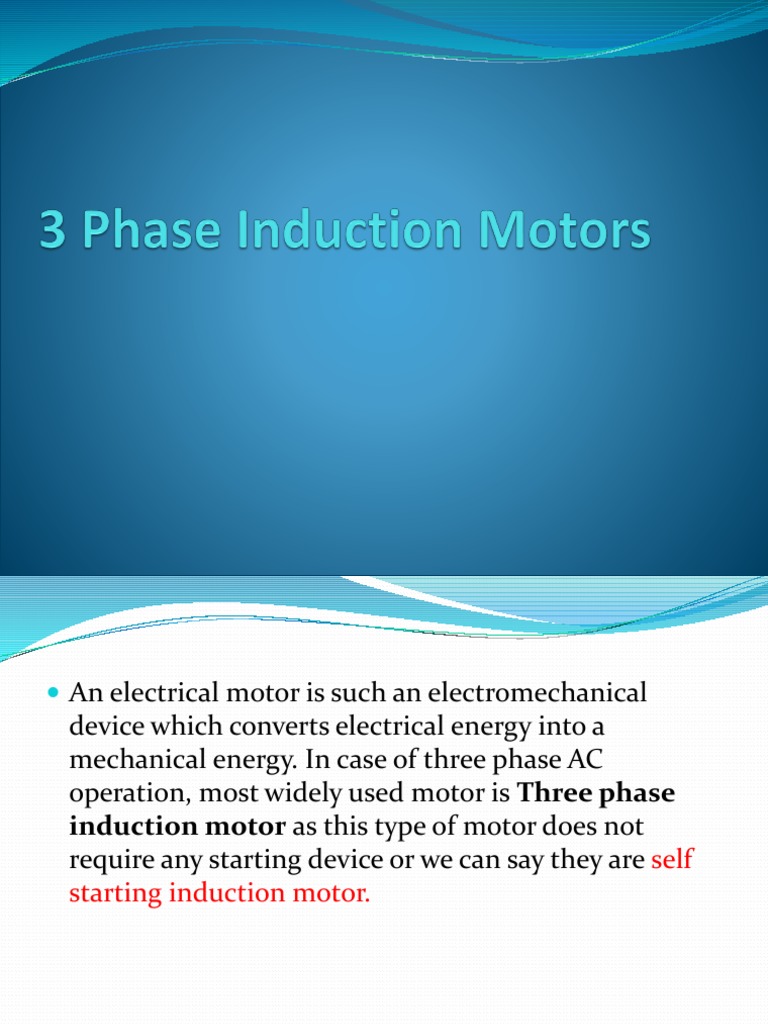 3 Phase Induction Motors

An electrical motor is such an electromechanical device which converts electrical energy into a mechanical energy. In case of three phase AC operation, most widely used motor is Three phase induction motor as this type of motor does not require any starting device or we can say they are self starting induction motor.